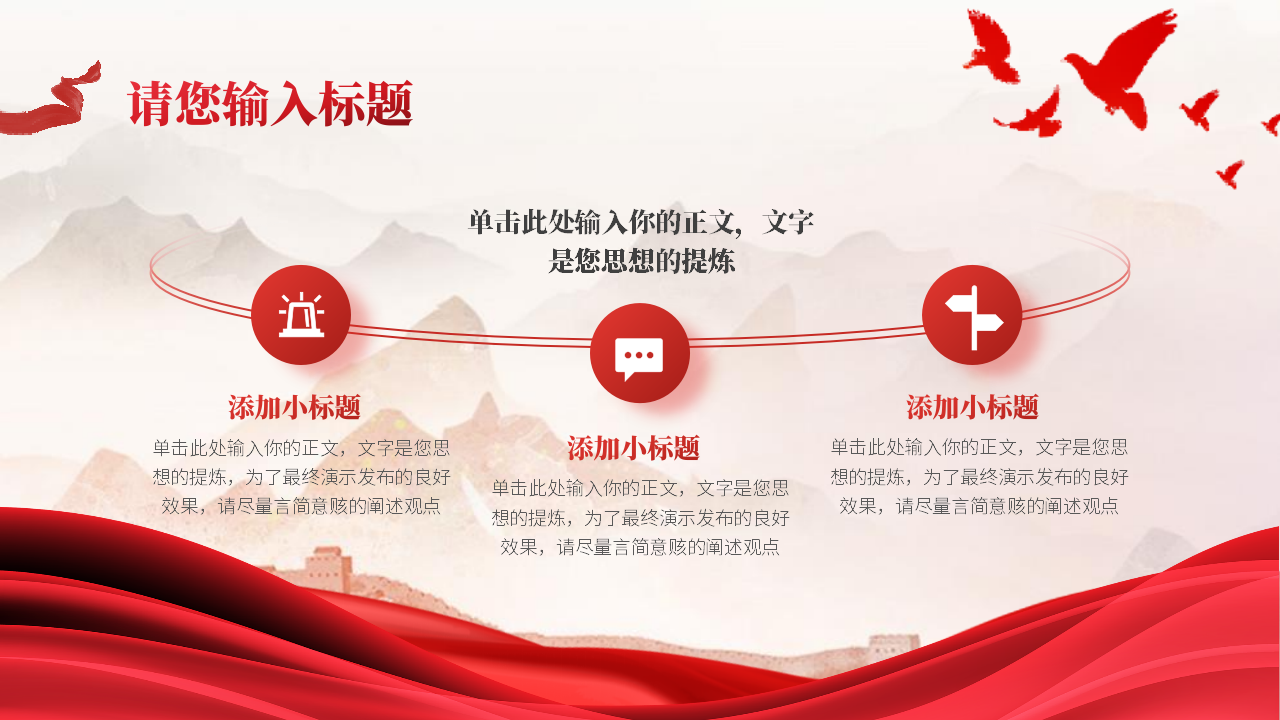 请您输入标题

单击此处输入你的正文，文字是您思想的提炼

添加小标题

单击此处输入你的正文，文字是您思想的提炼，为了最终演示发布的良好效果，请尽量言简意赅的阐述观点

添加小标题

单击此处输入你的正文，文字是您思想的提炼，为了最终演示发布的良好效果，请尽量言简意赅的阐述观点

添加小标题

单击此处输入你的正文，文字是您思想的提炼，为了最终演示发布的良好效果，请尽量言简意赅的阐述观点